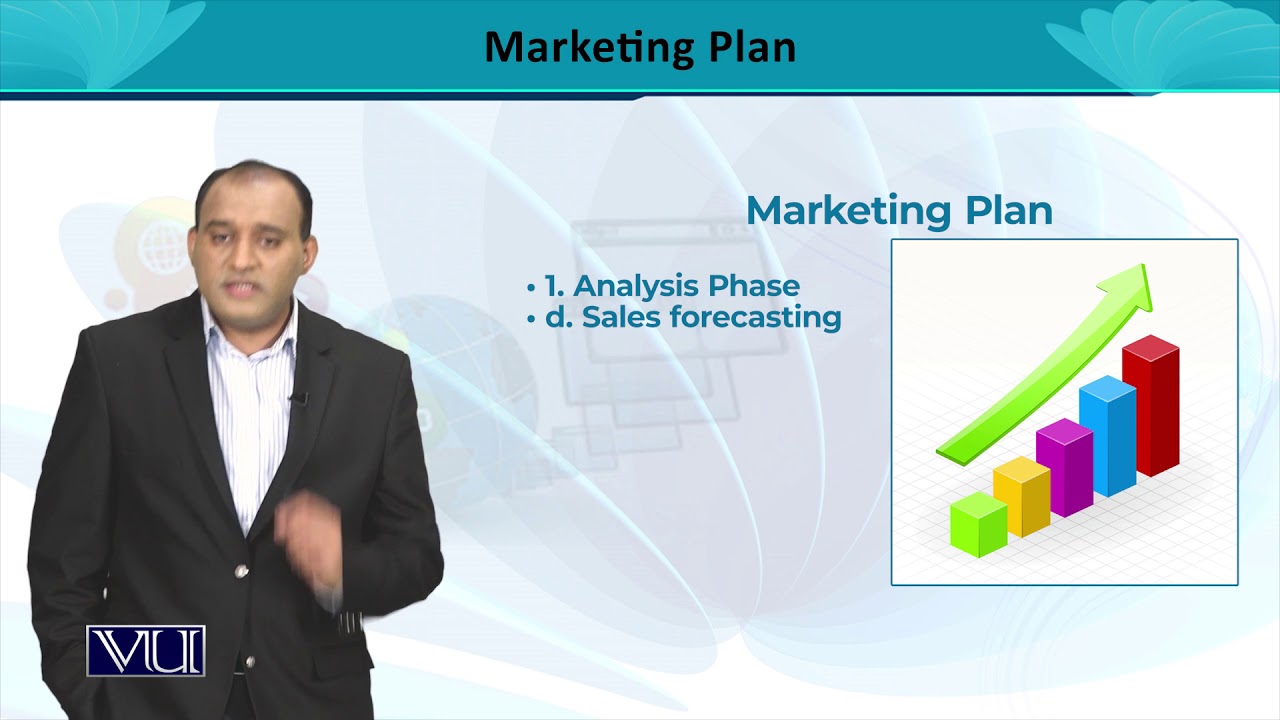 Marketing Plan

Marketing Plan

• 1. Analysis Phase
• d. Sales forecasting

VU